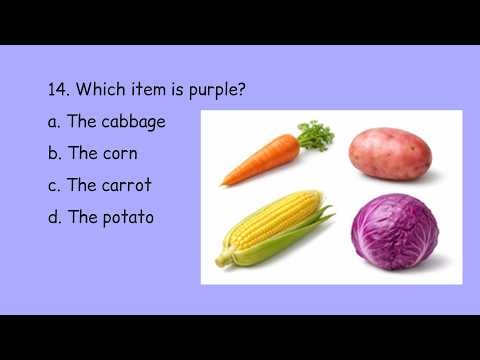 14. Which item is purple?

a. The cabbage

b. The corn

c. The carrot

d. The potato